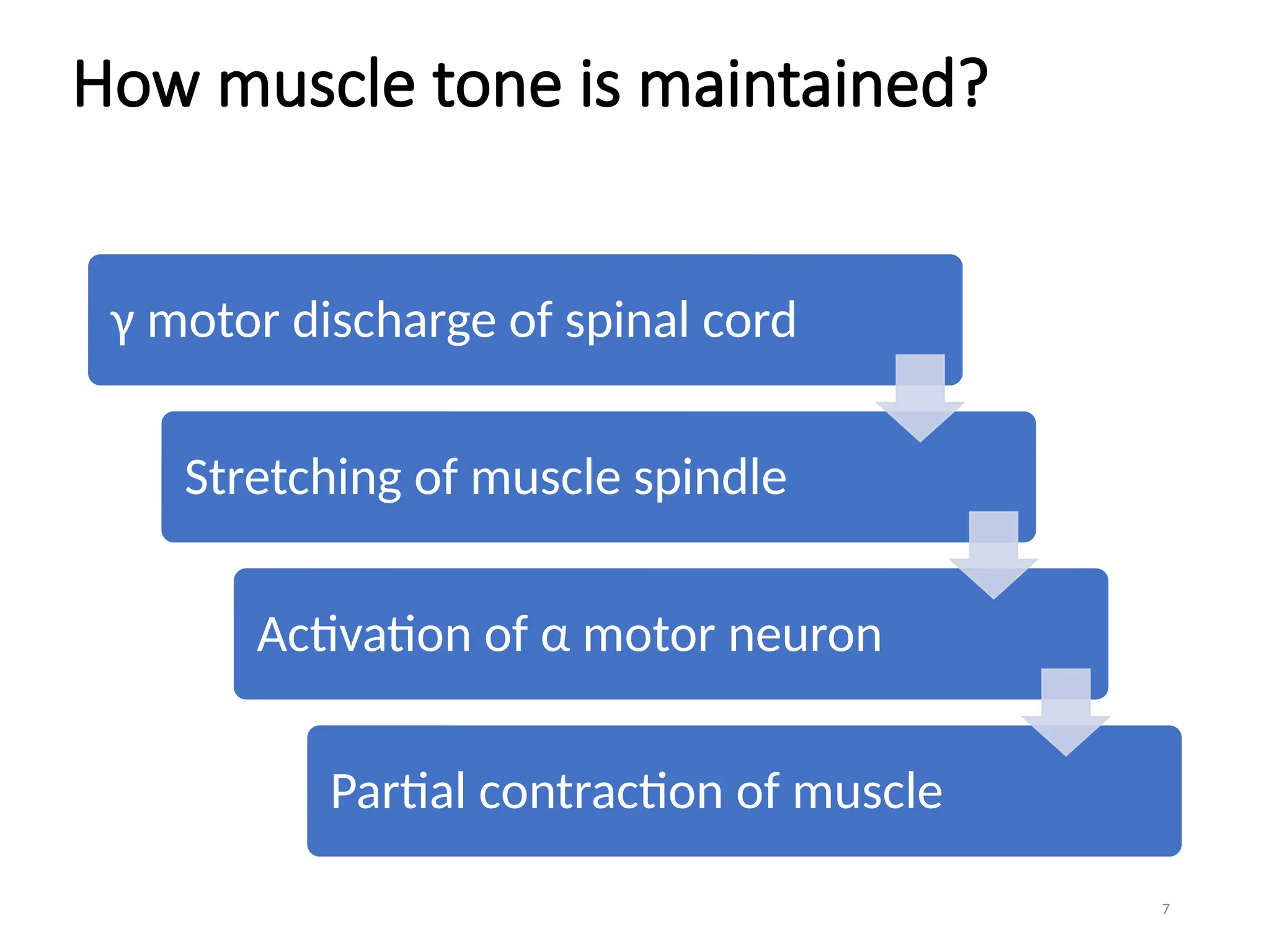 How muscle tone is maintained?

γ motor discharge of spinal cord

Stretching of muscle spindle

Activation of α motor neuron

Partial contraction of muscle

7